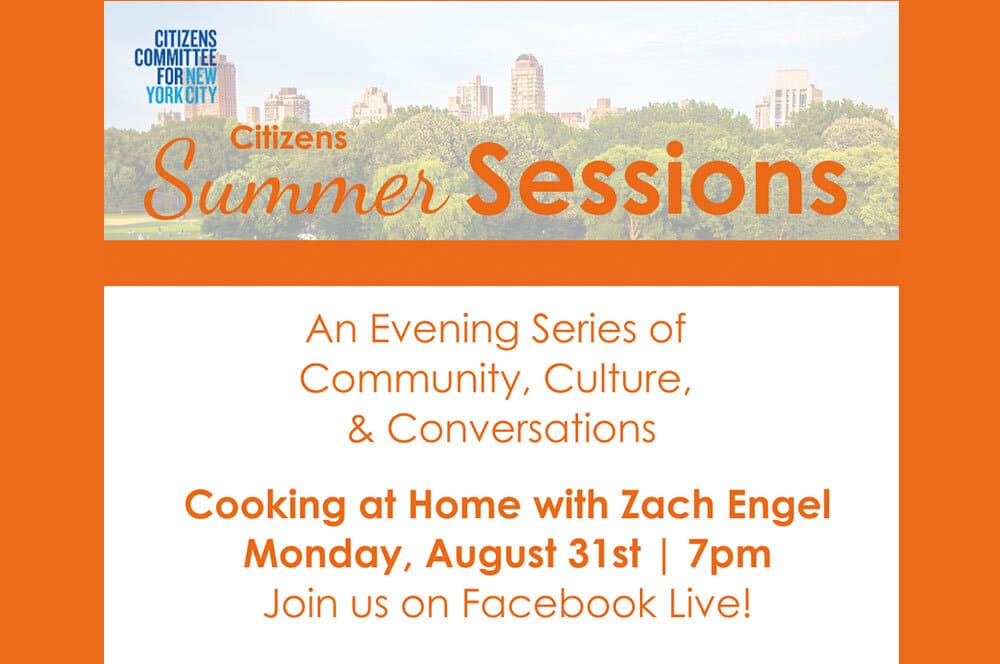 CITIZENS COMMITTEE FOR NEW YORK CITY

Citizens Summer Sessions

An Evening Series of Community, Culture, & Conversations

Cooking at Home with Zach Engel
Monday, August 31st | 7pm
Join us on Facebook Live!